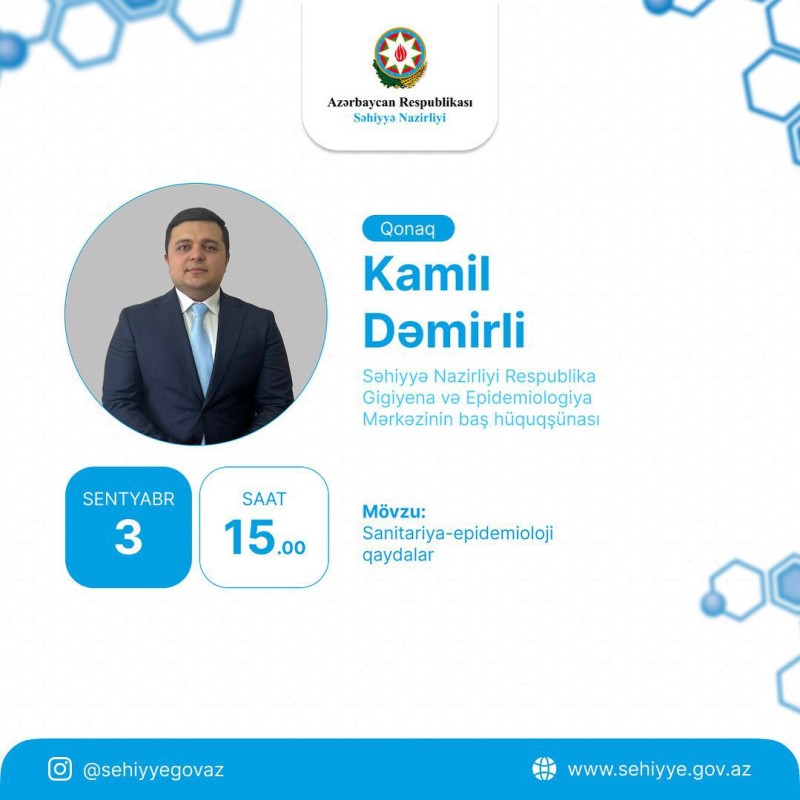 Azərbaycan Respublikası
Səhiyyə Nazirliyi

Qonaq
Kamil Dəmirli
Səhiyyə Nazirliyi Respublika Gigiyena və Epidemiologiya Mərkəzinin baş hüquqşünası

SENTYABR
3

SAAT
15.00

Mövzu:
Sanitariya-epidemioloji qaydalar

@sehiyyegovaz
www.sehiyye.gov.az